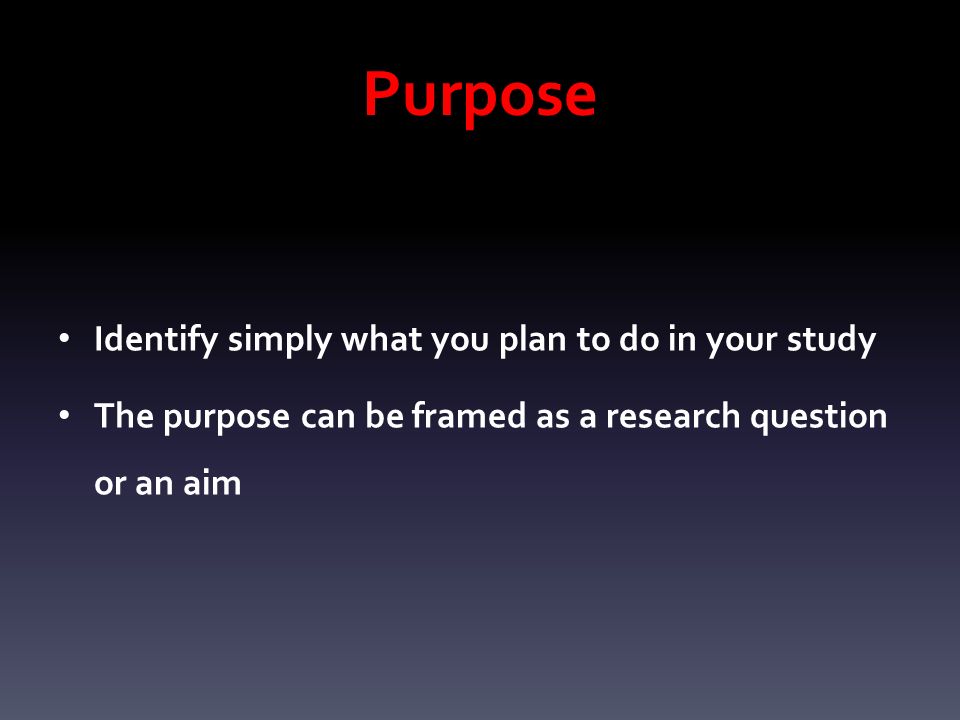 Purpose

• Identify simply what you plan to do in your study

• The purpose can be framed as a research question or an aim